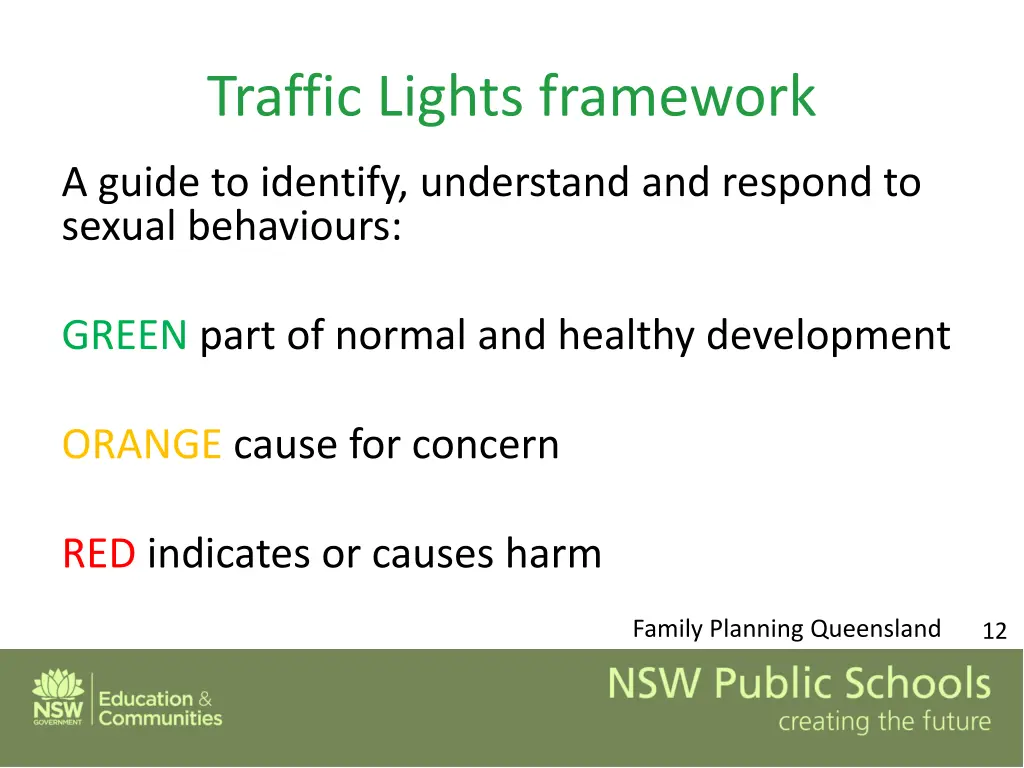 Traffic Lights framework

A guide to identify, understand and respond to sexual behaviours:

GREEN part of normal and healthy development

ORANGE cause for concern

RED indicates or causes harm

Family Planning Queensland

12

NSW GOVERNMENT

Education & Communities

NSW Public Schools
creating the future